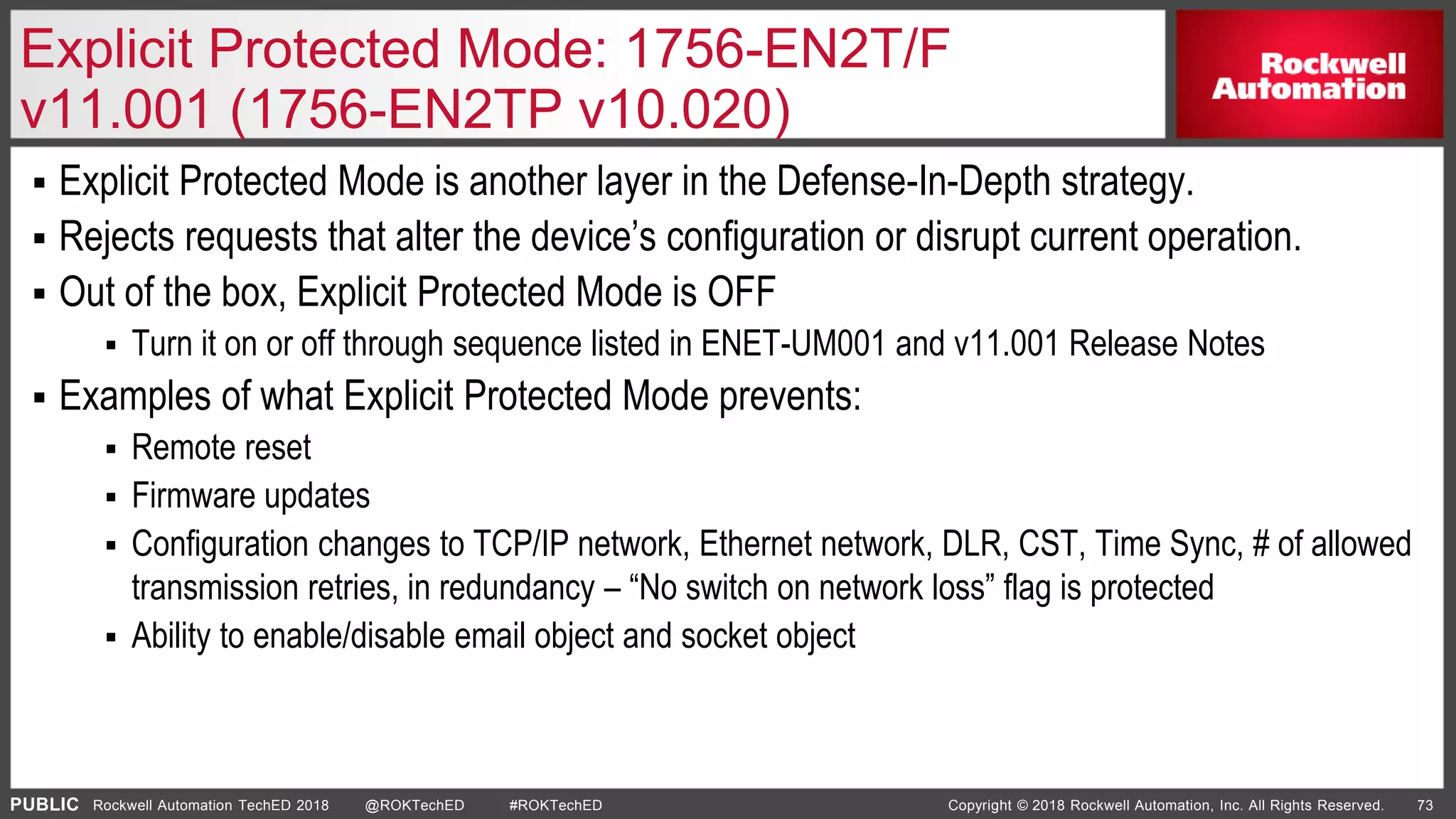 Explicit Protected Mode: 1756-EN2T/F v11.001 (1756-EN2TP v10.020)

Rockwell Automation

▪ Explicit Protected Mode is another layer in the Defense-In-Depth strategy.
▪ Rejects requests that alter the device's configuration or disrupt current operation.
▪ Out of the box, Explicit Protected Mode is OFF
  ▪ Turn it on or off through sequence listed in ENET-UM001 and v11.001 Release Notes
▪ Examples of what Explicit Protected Mode prevents:
  ▪ Remote reset
  ▪ Firmware updates
  ▪ Configuration changes to TCP/IP network, Ethernet network, DLR, CST, Time Sync, # of allowed transmission retries, in redundancy – "No switch on network loss" flag is protected
  ▪ Ability to enable/disable email object and socket object

PUBLIC Rockwell Automation TechED 2018 @ROKTechED #ROKTechED Copyright © 2018 Rockwell Automation, Inc. All Rights Reserved. 73